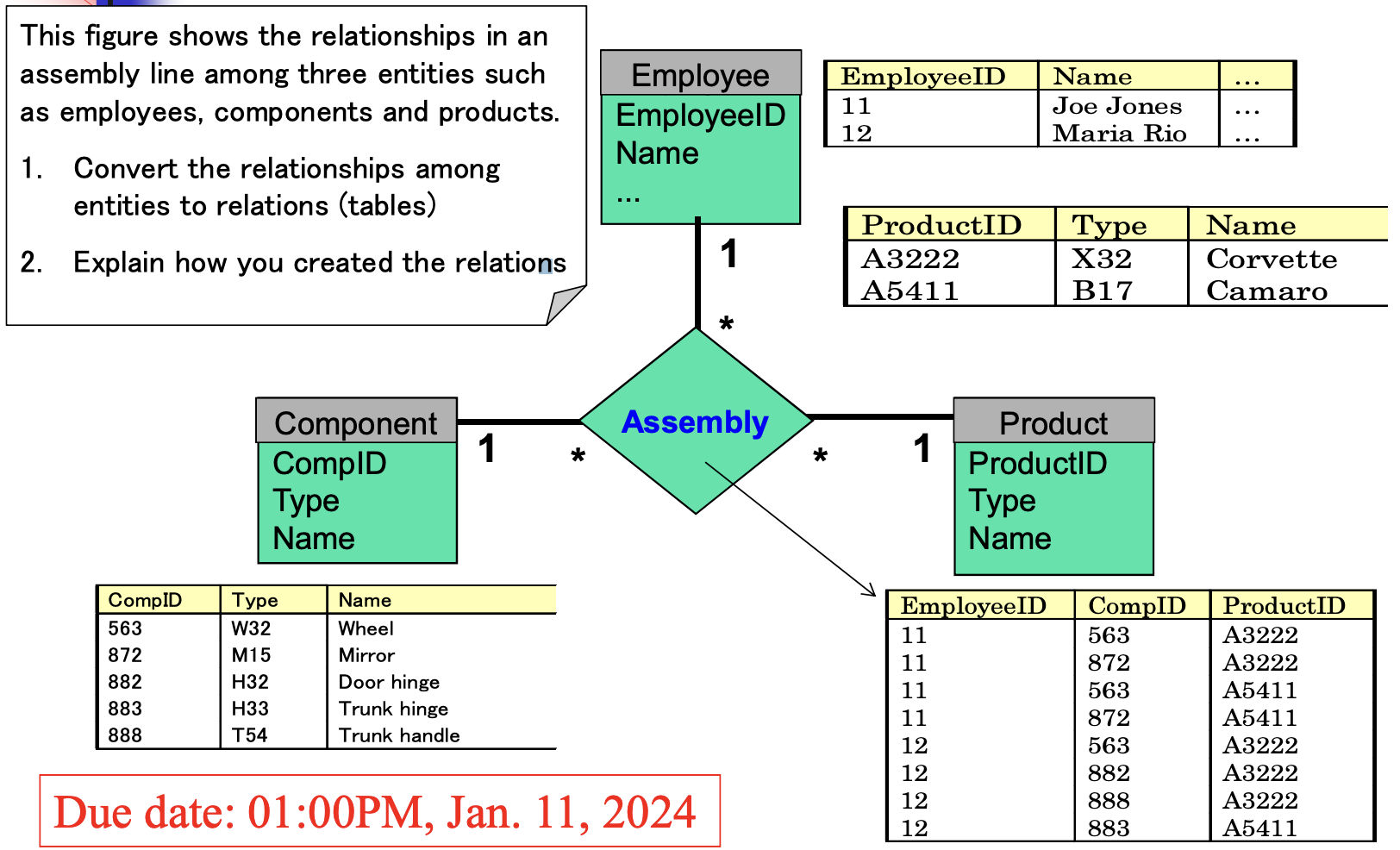 This figure shows the relationships in an assembly line among three entities such as employees, components and products.

1. Convert the relationships among entities to relations (tables)

2. Explain how you created the relations

Employee
EmployeeID
Name
...

| EmployeeID | Name | ... |
|---|---|---|
| 11 | Joe Jones | ... |
| 12 | Maria Rio | ... |

| ProductID | Type | Name |
|---|---|---|
| A3222 | X32 | Corvette |
| A5411 | B17 | Camaro |

1
*

Component
CompID
Type
Name

1
*
Assembly
*
1

Product
ProductID
Type
Name

| CompID | Type | Name |
|---|---|---|
| 563 | W32 | Wheel |
| 872 | M15 | Mirror |
| 882 | H32 | Door hinge |
| 883 | H33 | Trunk hinge |
| 888 | T54 | Trunk handle |

| EmployeeID | CompID | ProductID |
|---|---|---|
| 11 | 563 | A3222 |
| 11 | 872 | A3222 |
| 11 | 563 | A5411 |
| 11 | 872 | A5411 |
| 12 | 563 | A3222 |
| 12 | 882 | A3222 |
| 12 | 888 | A3222 |
| 12 | 883 | A5411 |

Due date: 01:00PM, Jan. 11, 2024